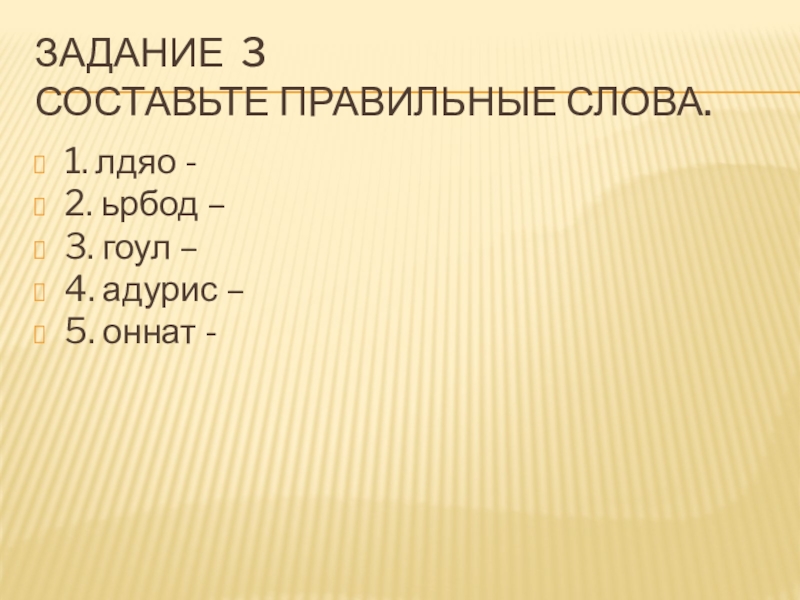 ЗАДАНИЕ 3
СОСТАВЬТЕ ПРАВИЛЬНЫЕ СЛОВА.

1. лдяо -
2. ьрбод –
3. гоул –
4. адурис –
5. оннат -